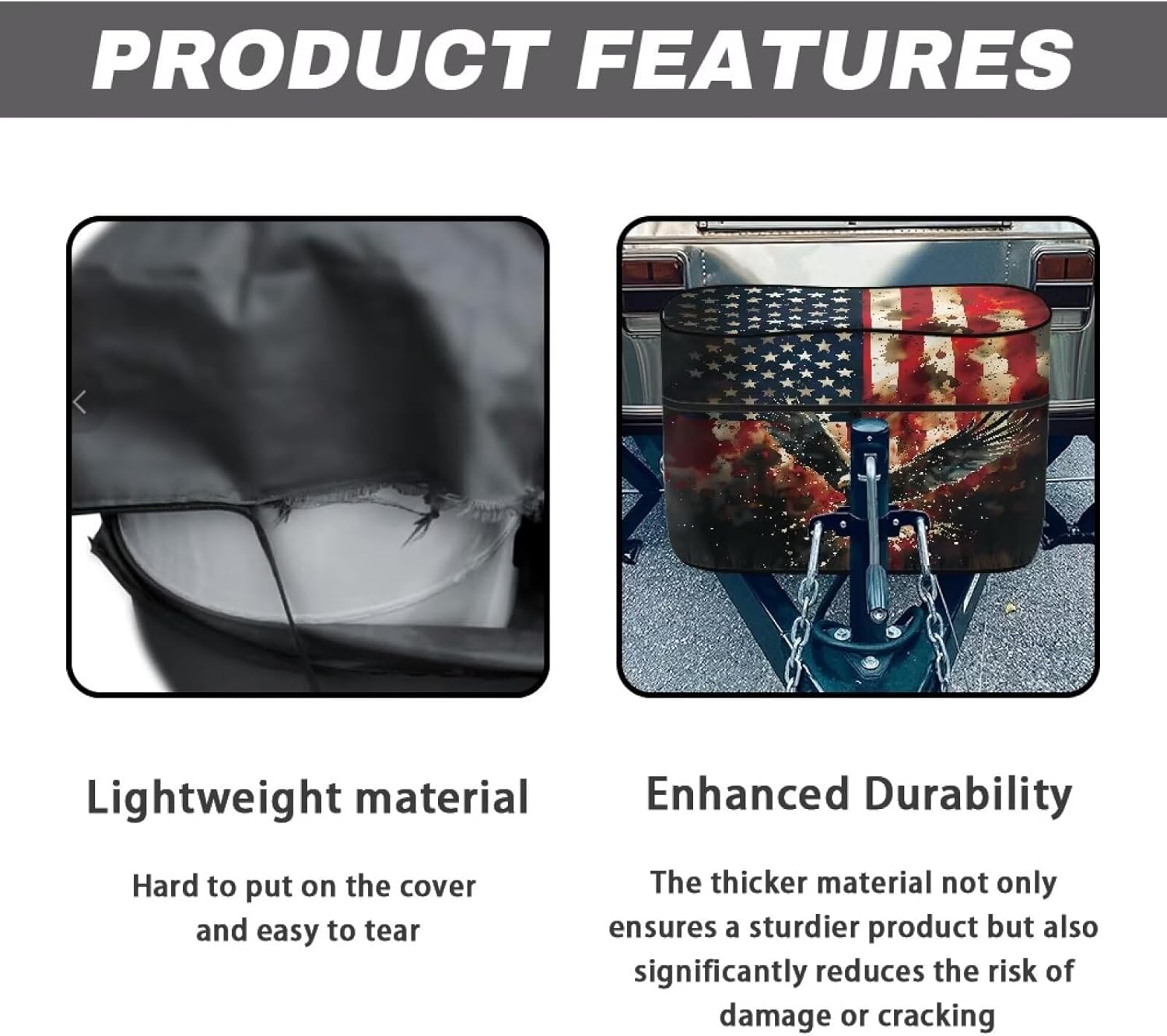 PRODUCT FEATURES

Lightweight material

Hard to put on the cover and easy to tear

Enhanced Durability

The thicker material not only ensures a sturdier product but also significantly reduces the risk of damage or cracking